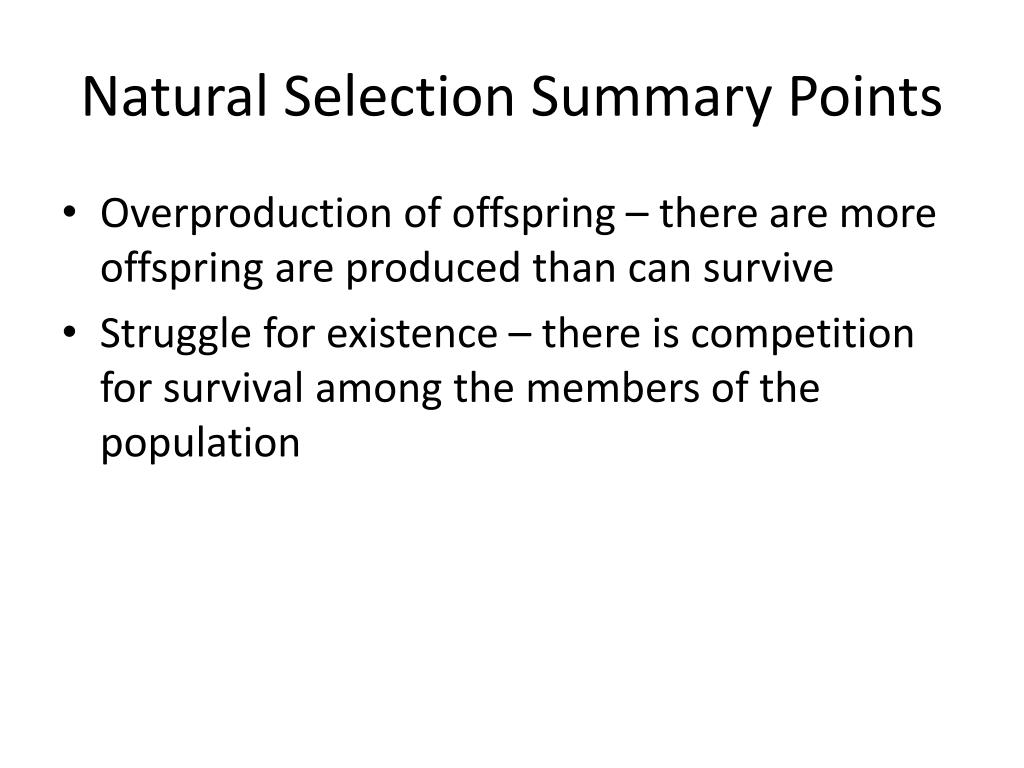 Natural Selection Summary Points

• Overproduction of offspring – there are more offspring are produced than can survive
• Struggle for existence – there is competition for survival among the members of the population